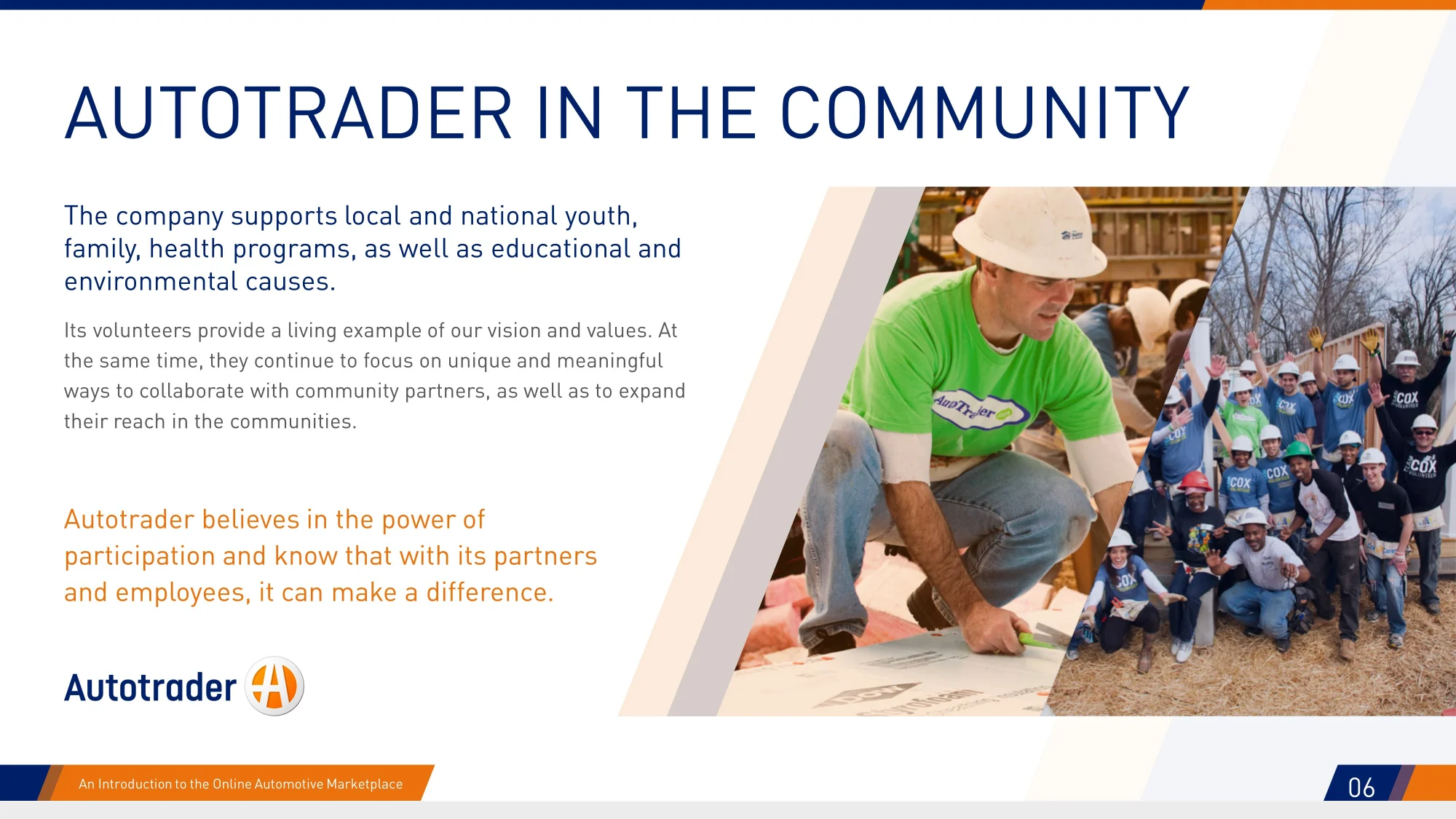 AUTOTRADER IN THE COMMUNITY

The company supports local and national youth, family, health programs, as well as educational and environmental causes.

Its volunteers provide a living example of our vision and values. At the same time, they continue to focus on unique and meaningful ways to collaborate with community partners, as well as to expand their reach in the communities.

Autotrader believes in the power of participation and know that with its partners and employees, it can make a difference.

Autotrader

AutoTrader

COX

COX

COX

COX

COX

COX

COX

COX

An Introduction to the Online Automotive Marketplace

06